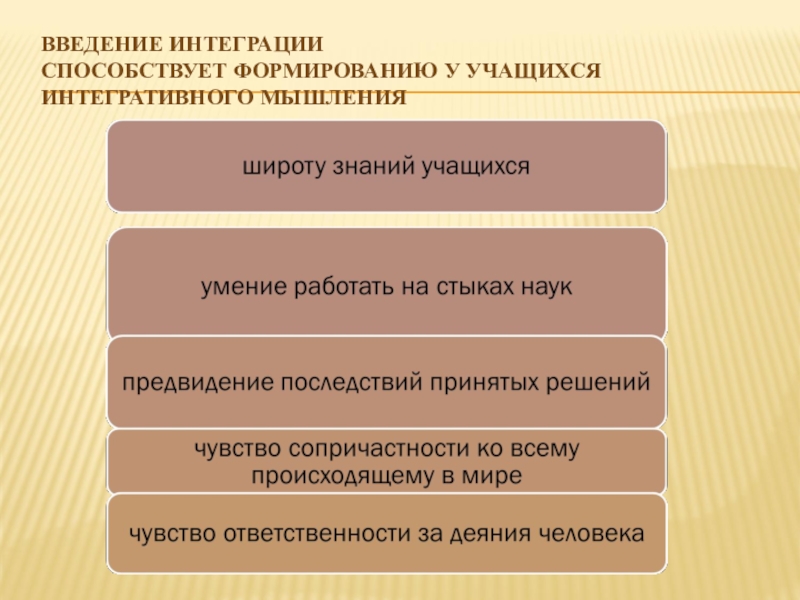 ВВЕДЕНИЕ ИНТЕГРАЦИИ
СПОСОБСТВУЕТ ФОРМИРОВАНИЮ У УЧАЩИХСЯ ИНТЕГРАТИВНОГО МЫШЛЕНИЯ

широту знаний учащихся

умение работать на стыках наук

предвидение последствий принятых решений

чувство сопричастности ко всему происходящему в мире

чувство ответственности за деяния человека